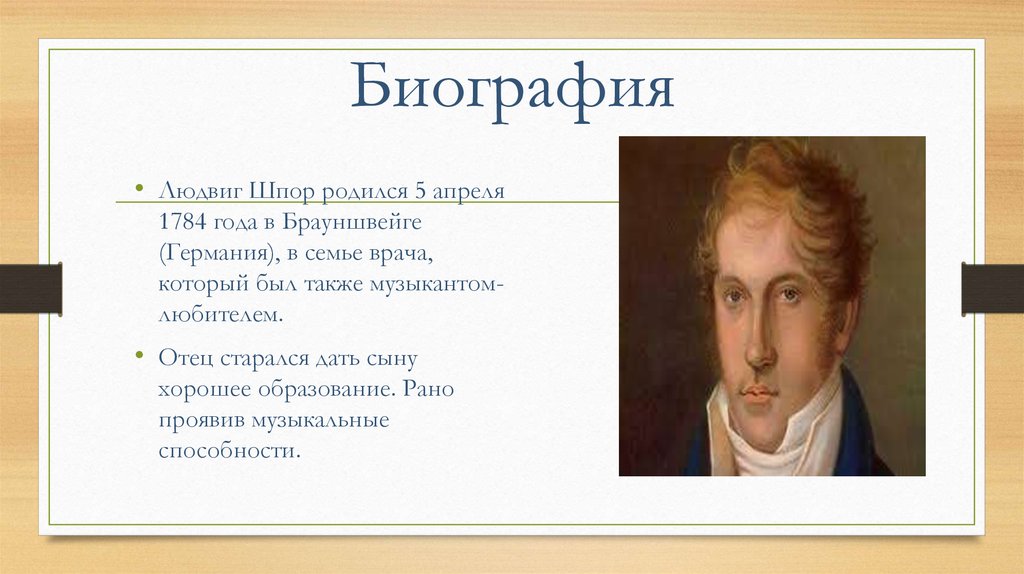 Биография

• Людвиг Шпор родился 5 апреля 1784 года в Брауншвейге (Германия), в семье врача, который был также музыкантом-любителем.

• Отец старался дать сыну хорошее образование. Рано проявив музыкальные способности.